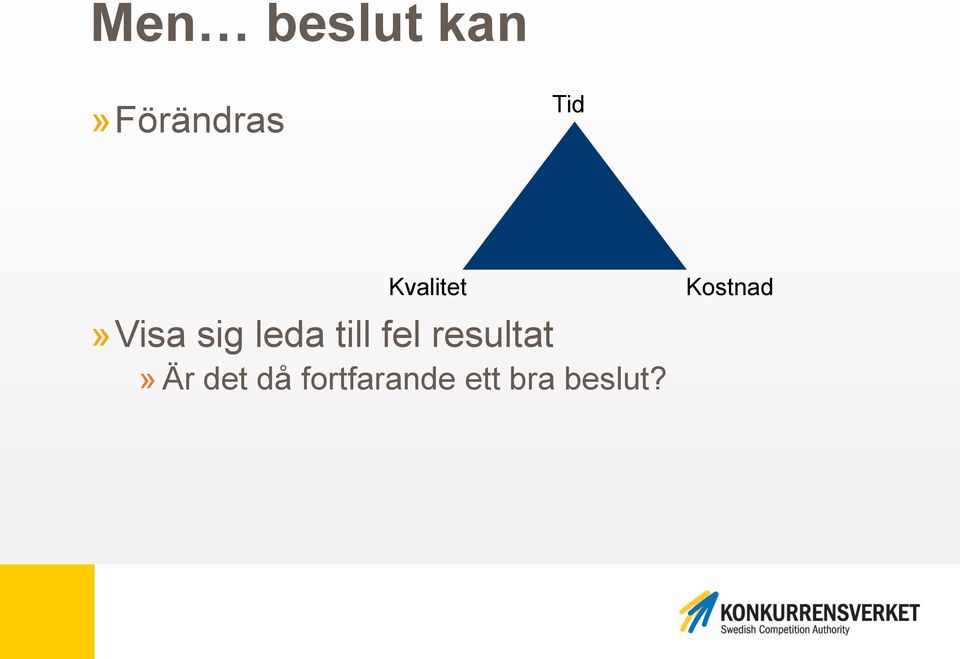 Men… beslut kan

» Förändras

Tid

Kvalitet

Kostnad

» Visa sig leda till fel resultat

» Är det då fortfarande ett bra beslut?

KONKURRENSVERKET
Swedish Competition Authority